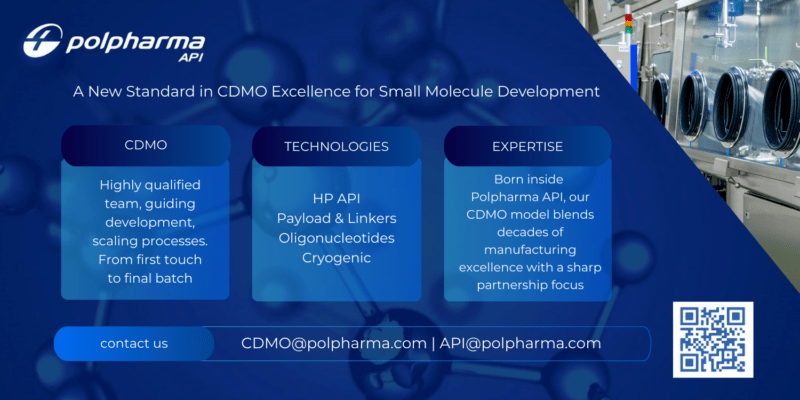 polpharma API

A New Standard in CDMO Excellence for Small Molecule Development

CDMO

Highly qualified team, guiding development, scaling processes. From first touch to final batch

TECHNOLOGIES

HP API
Payload & Linkers
Oligonucleotides
Cryogenic

EXPERTISE

Born inside Polpharma API, our CDMO model blends decades of manufacturing excellence with a sharp partnership focus

contact us

CDMO@polpharma.com | API@polpharma.com